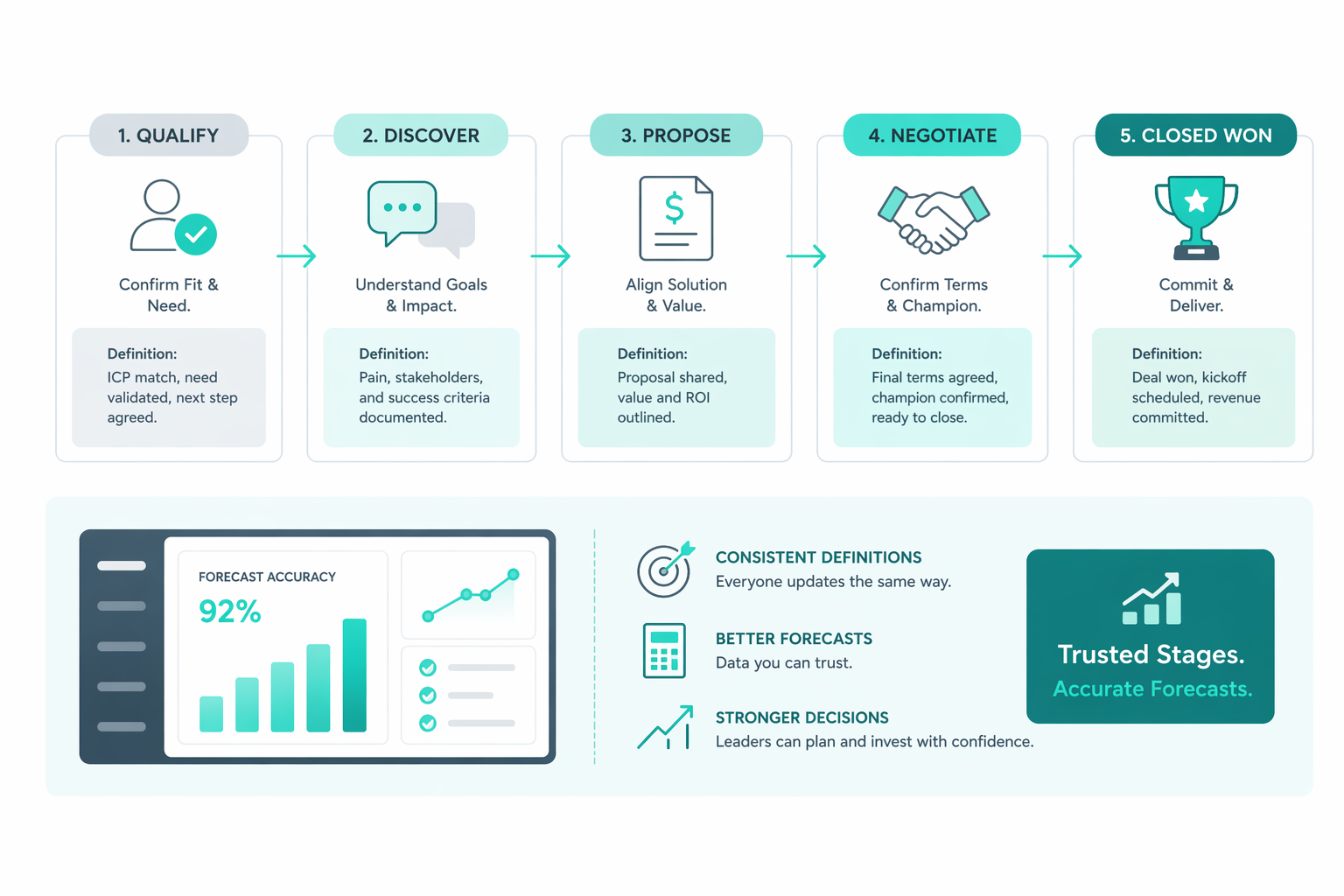 1. QUALIFY

Confirm Fit & Need.

Definition:
ICP match, need validated, next step agreed.

2. DISCOVER

Understand Goals & Impact.

Definition:
Pain, stakeholders, and success criteria documented.

3. PROPOSE

$

Align Solution & Value.

Definition:
Proposal shared, value and ROI outlined.

4. NEGOTIATE

Confirm Terms & Champion.

Definition:
Final terms agreed, champion confirmed, ready to close.

5. CLOSED WON

Commit & Deliver.

Definition:
Deal won, kickoff scheduled, revenue committed.

FORECAST ACCURACY
92%

CONSISTENT DEFINITIONS
Everyone updates the same way.

BETTER FORECASTS
Data you can trust.

STRONGER DECISIONS
Leaders can plan and invest with confidence.

Trusted Stages.
Accurate Forecasts.